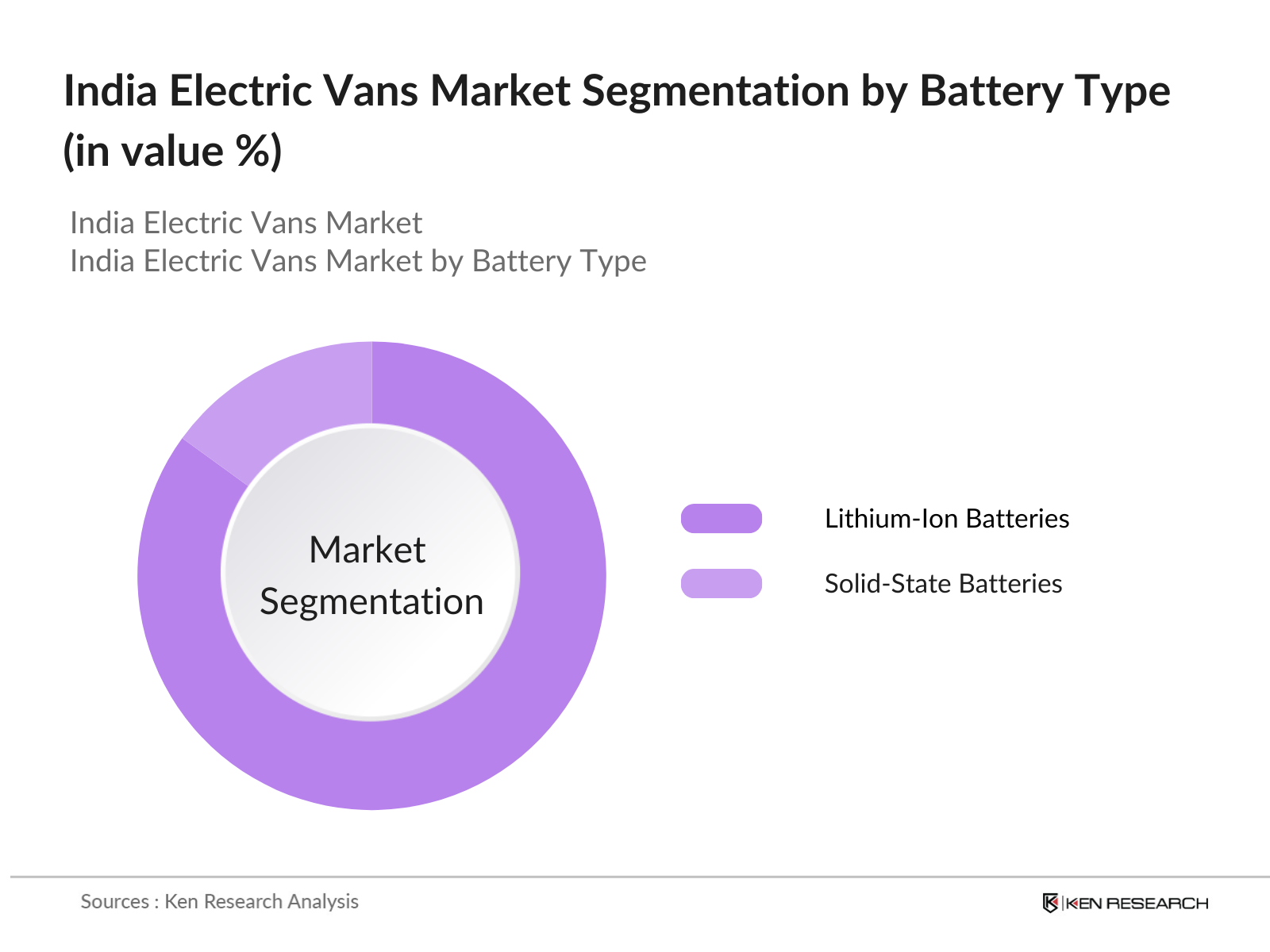 India Electric Vans Market Segmentation by Battery Type (in value %)

India Electric Vans Market
India Electric Vans Market by Battery Type

Market Segmentation

Lithium-Ion Batteries
Solid-State Batteries

Sources : Ken Research Analysis

KEN RESEARCH